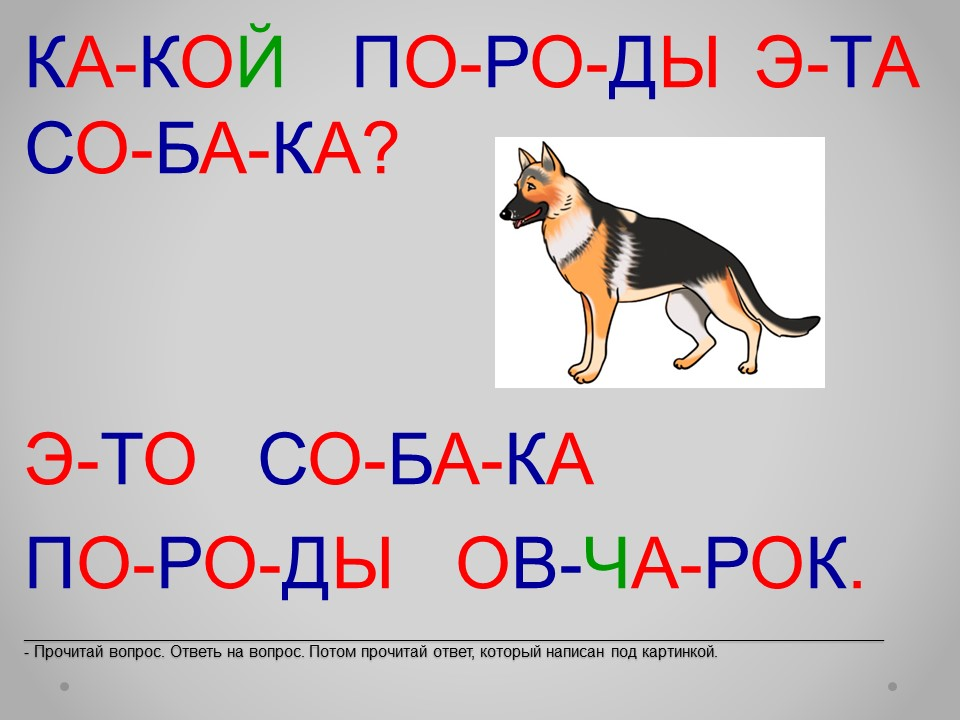 КА-КОЙ ПО-РО-ДЫ Э-ТА СО-БА-КА?

Э-ТО СО-БА-КА ПО-РО-ДЫ ОВ-ЧА-РОК.

- Прочитай вопрос. Ответь на вопрос. Потом прочитай ответ, который написан под картинкой.